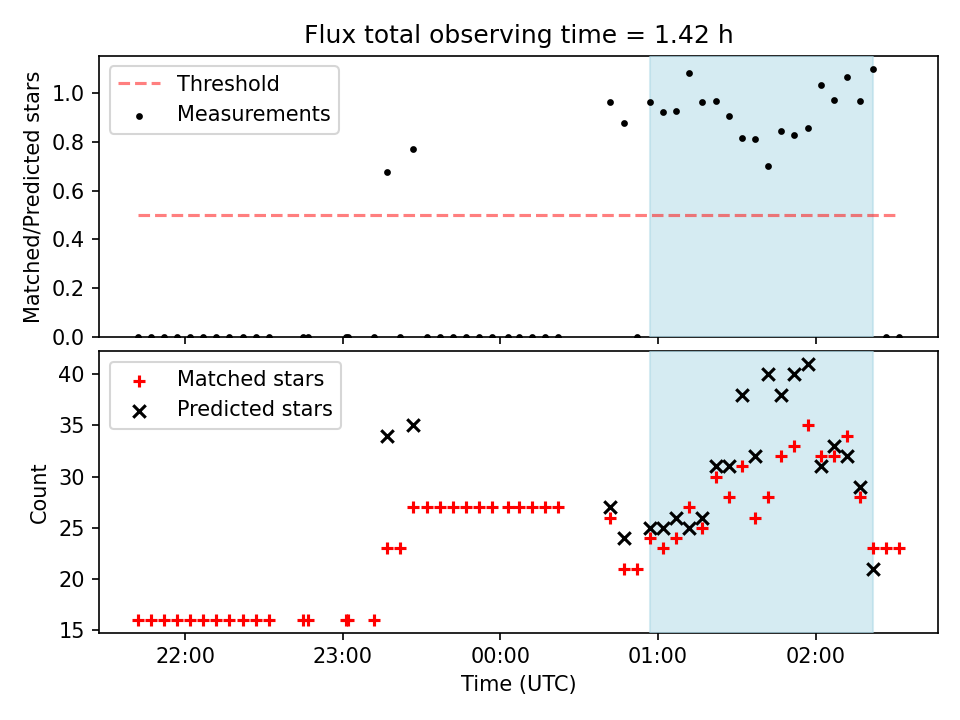 Flux total observing time = 1.42 h

Threshold
Measurements

Matched/Predicted stars

1.0
0.8
0.6
0.4
0.2
0.0

Matched stars
Predicted stars

Count

40
35
30
25
20
15

22:00
23:00
00:00
01:00
02:00

Time (UTC)